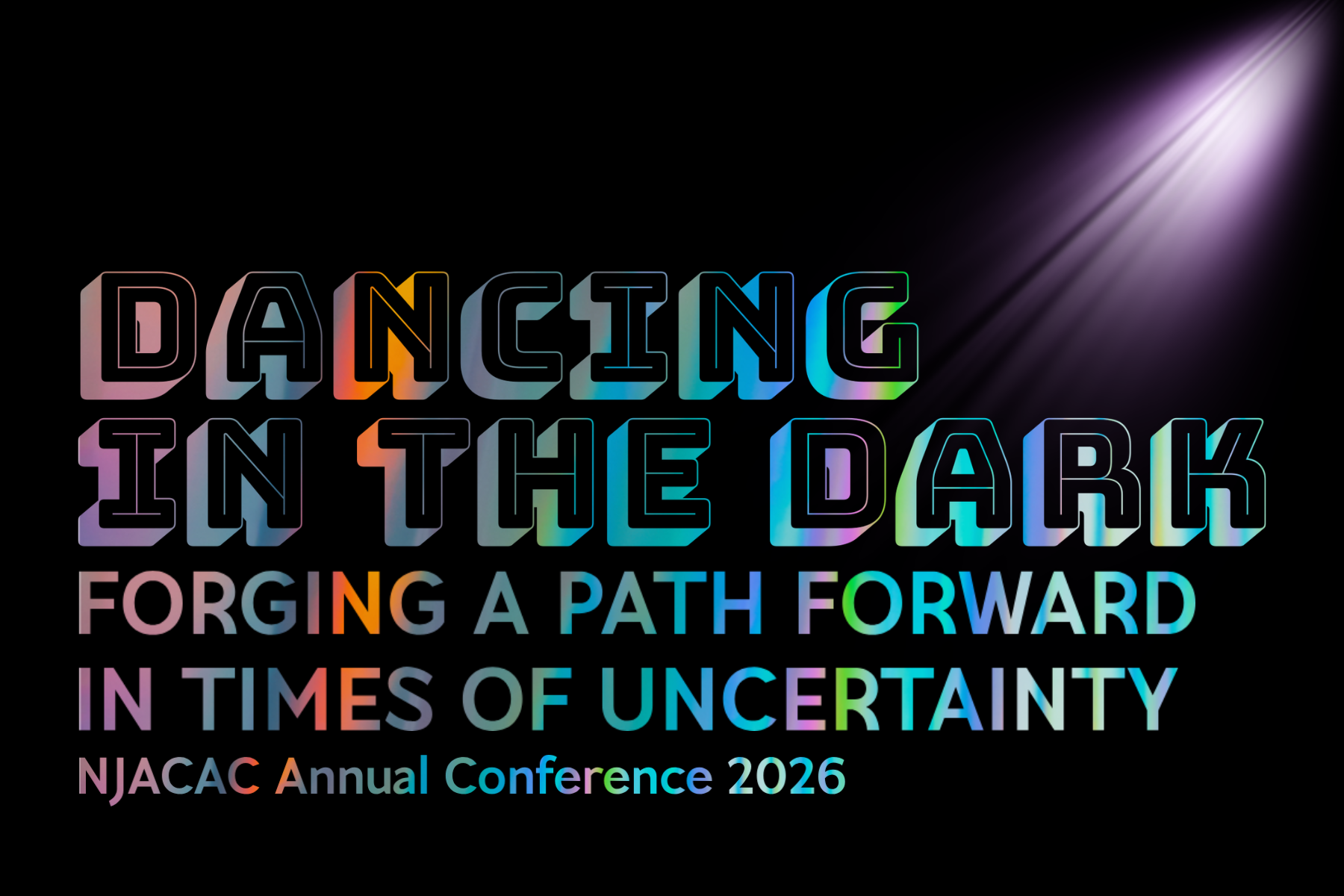 DANCING IN THE DARK

FORGING A PATH FORWARD IN TIMES OF UNCERTAINTY

NJACAC Annual Conference 2026